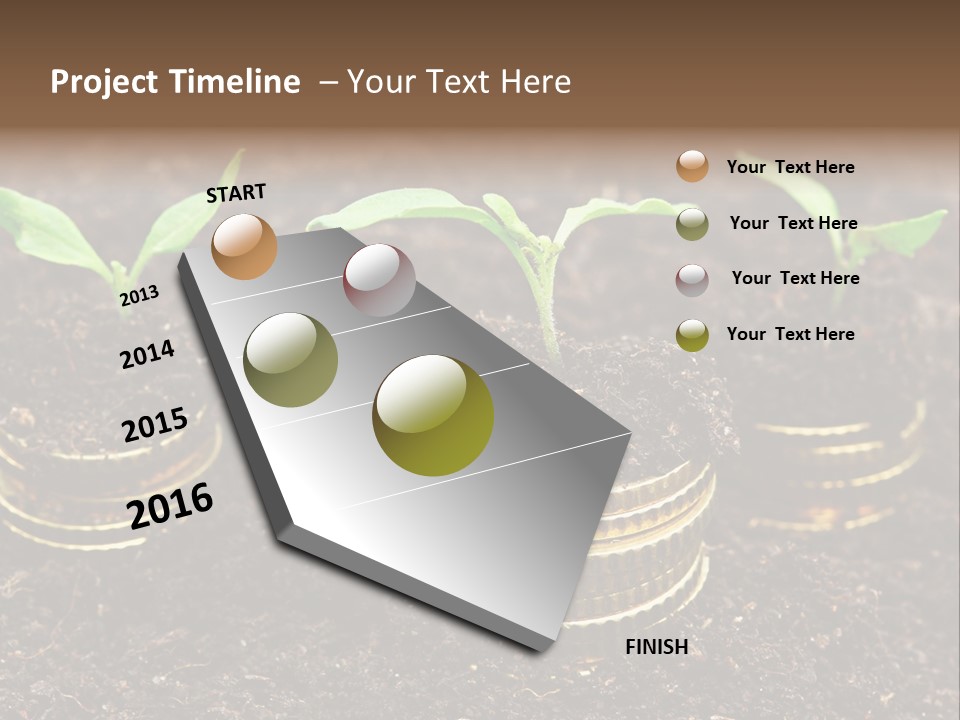 Project Timeline – Your Text Here

START

2013

2014

2015

2016

FINISH

Your Text Here

Your Text Here

Your Text Here

Your Text Here